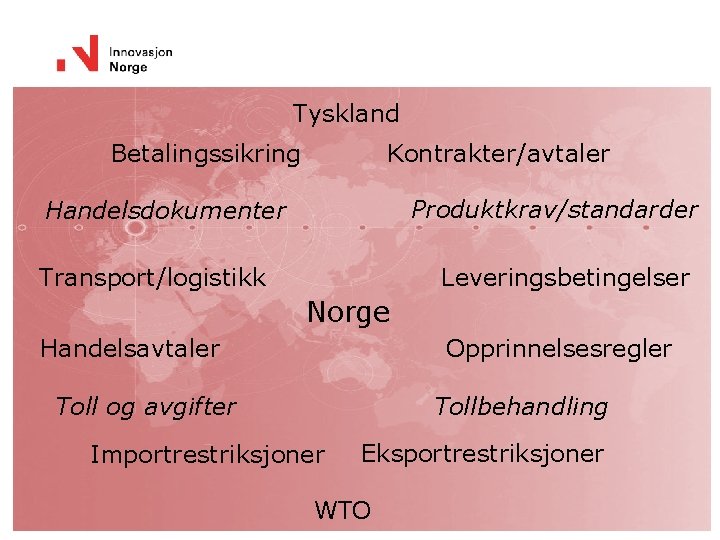 Innovasjon
Norge

Tyskland

Betalingssikring

Kontrakter/avtaler

Handelsdokumenter

Produktkrav/standarder

Transport/logistikk

Leveringsbetingelser

Norge

Handelsavtaler

Opprinnelsesregler

Toll og avgifter

Tollbehandling

Importrestriksjoner

Eksportrestriksjoner

WTO